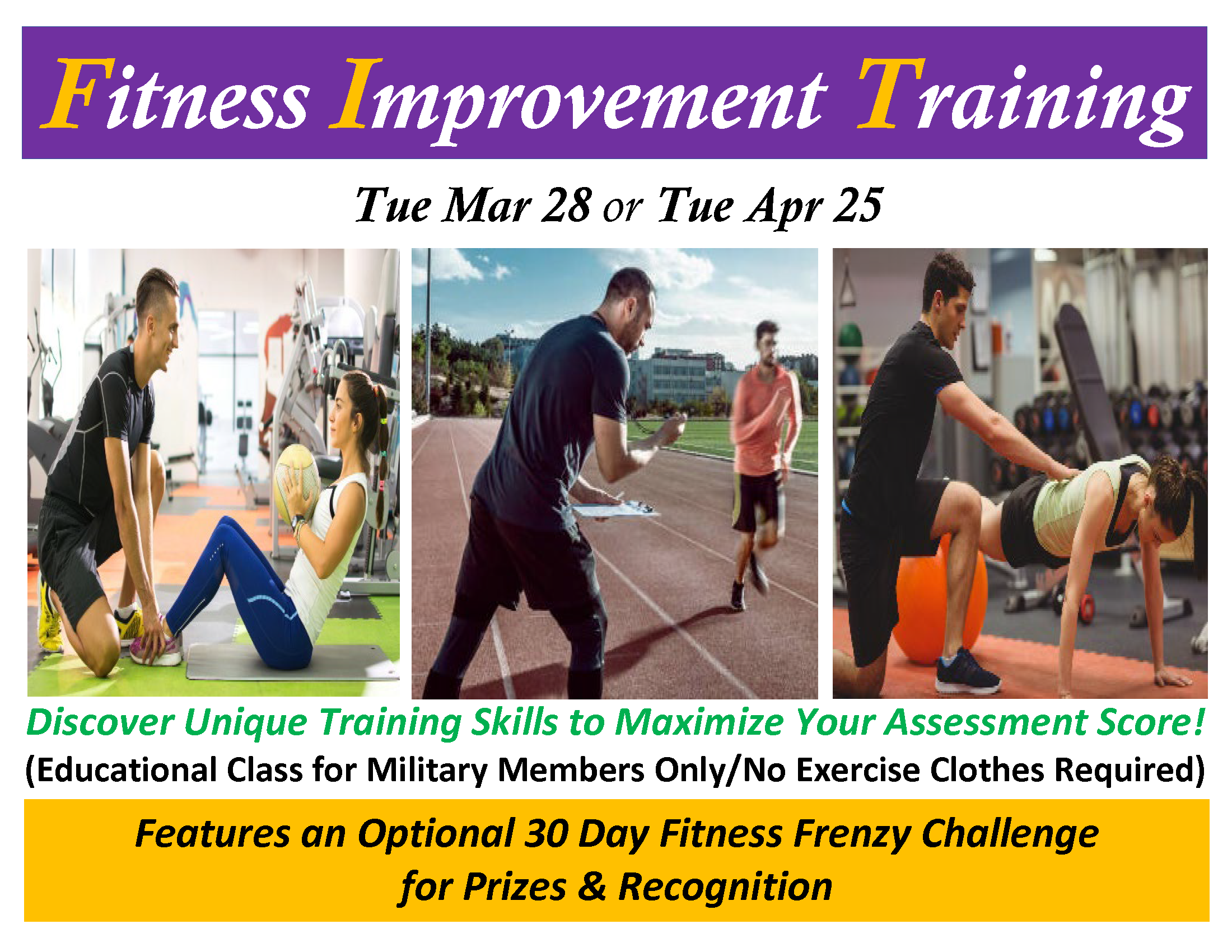 Fitness Improvement Training

Tue Mar 28 or Tue Apr 25

Discover Unique Training Skills to Maximize Your Assessment Score!

(Educational Class for Military Members Only/No Exercise Clothes Required)

Features an Optional 30 Day Fitness Frenzy Challenge for Prizes & Recognition